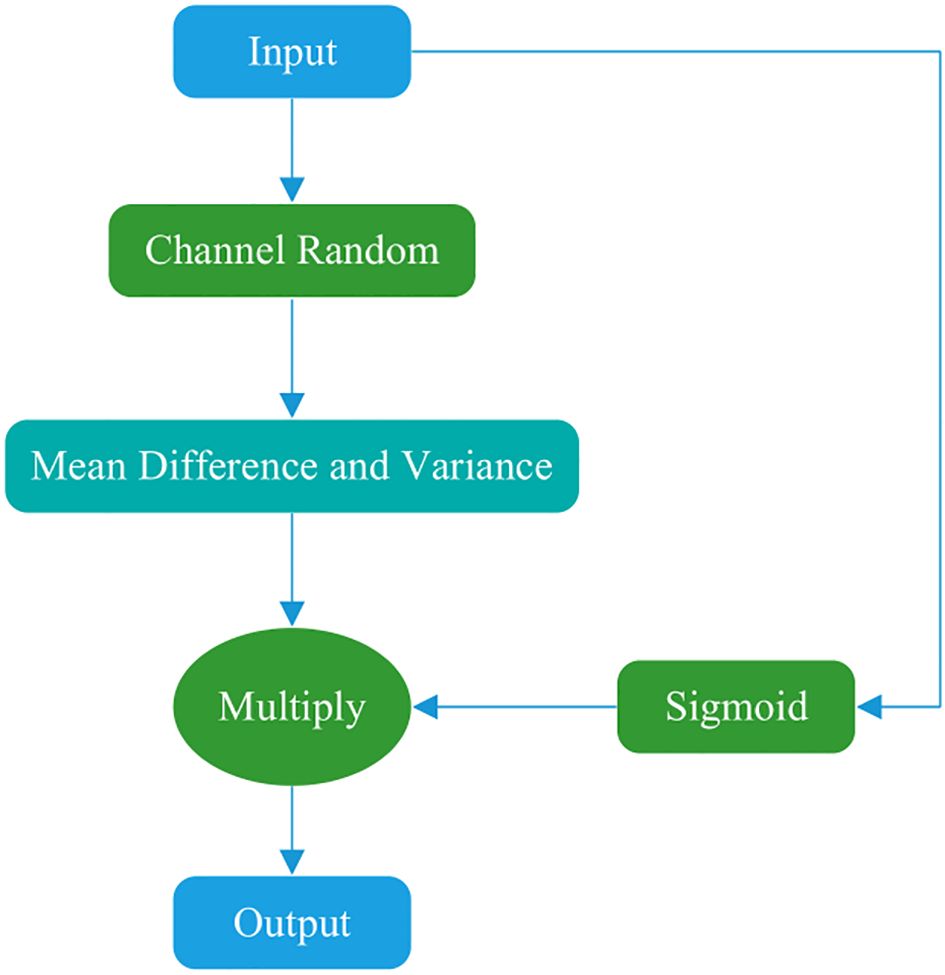 Input

Channel Random

Mean Difference and Variance

Multiply

Sigmoid

Output